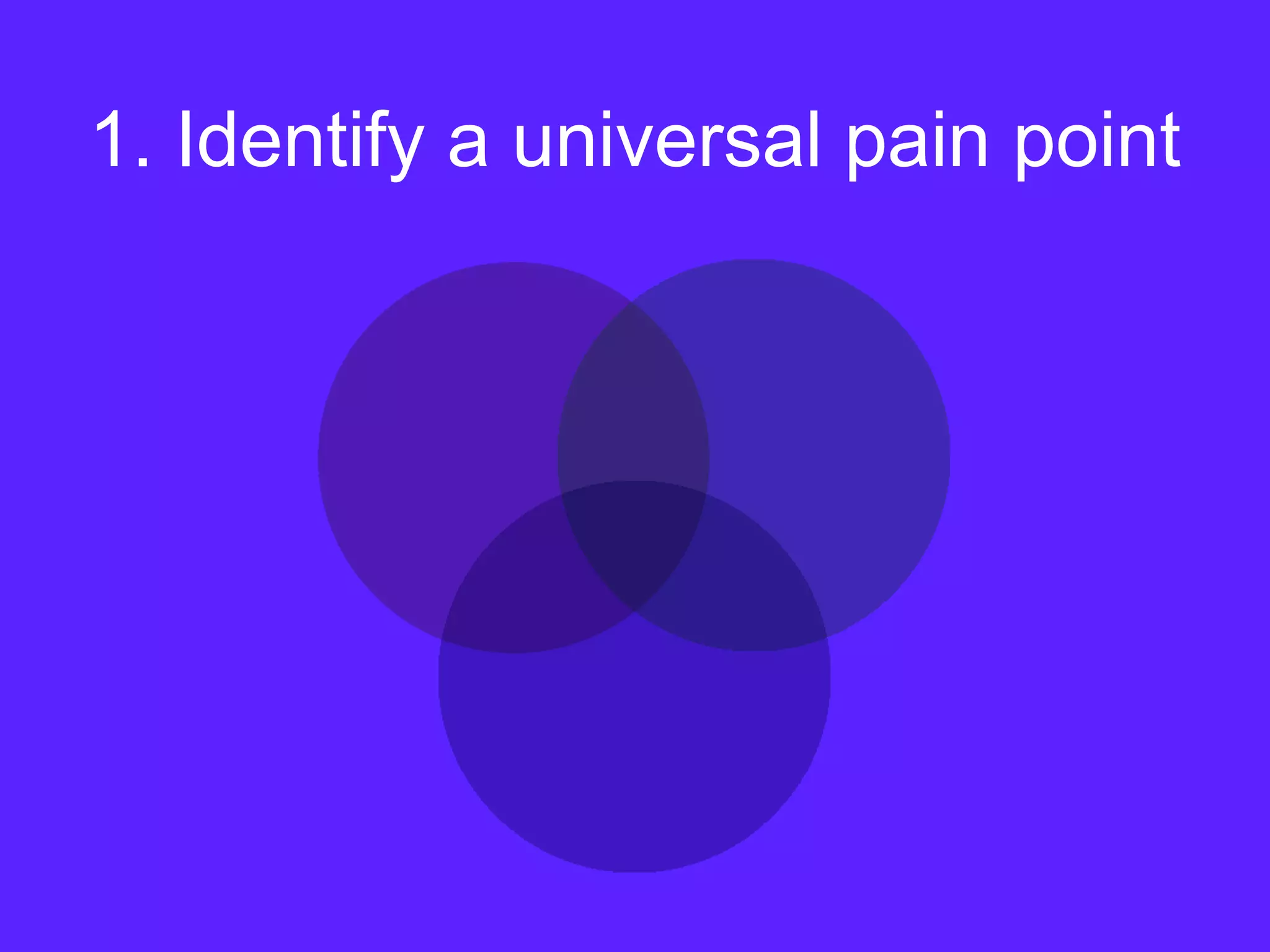 1. Identify a universal pain point